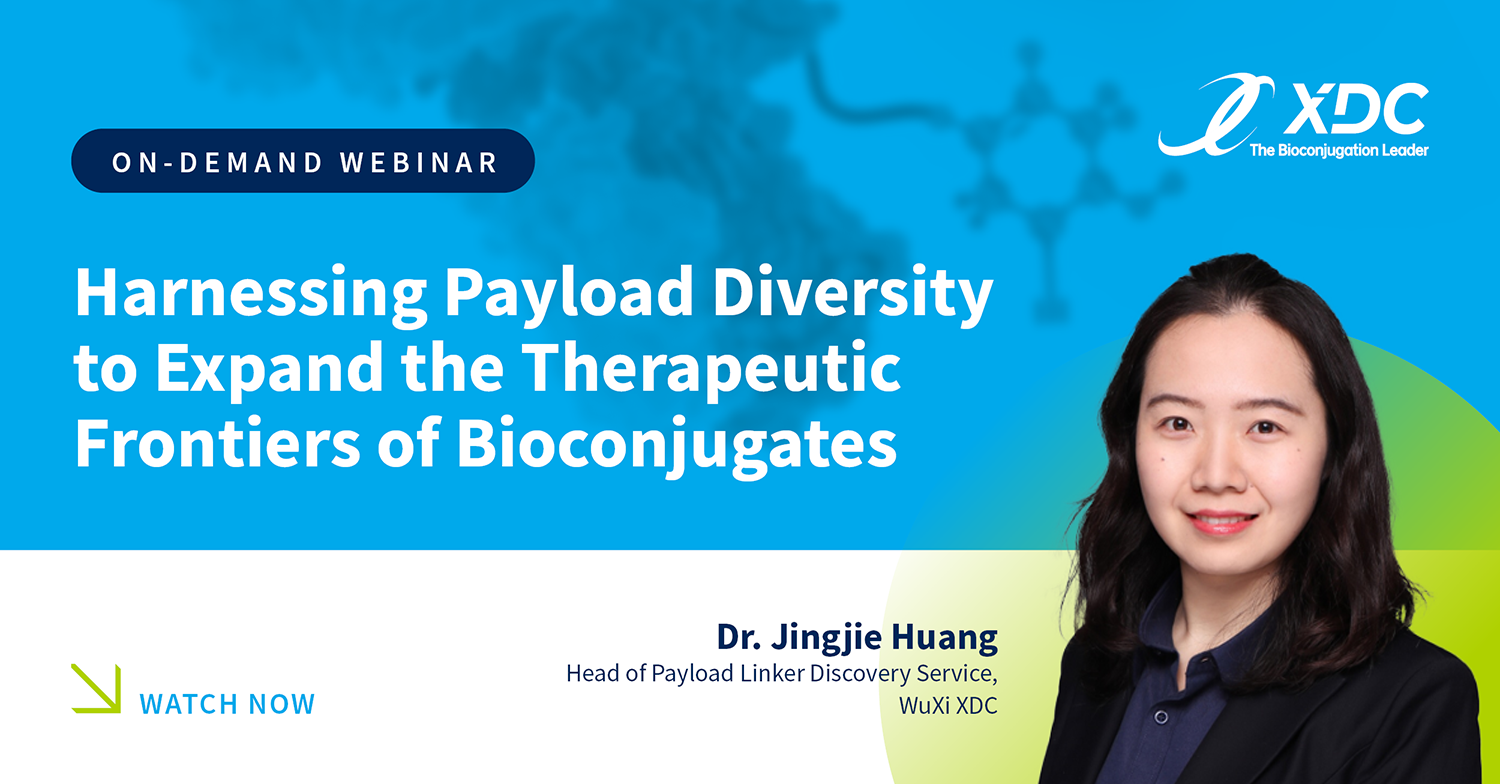 ON-DEMAND WEBINAR

XDC
The Bioconjugation Leader

Harnessing Payload Diversity to Expand the Therapeutic Frontiers of Bioconjugates

Dr. Jingjie Huang
Head of Payload Linker Discovery Service, WuXi XDC

WATCH NOW